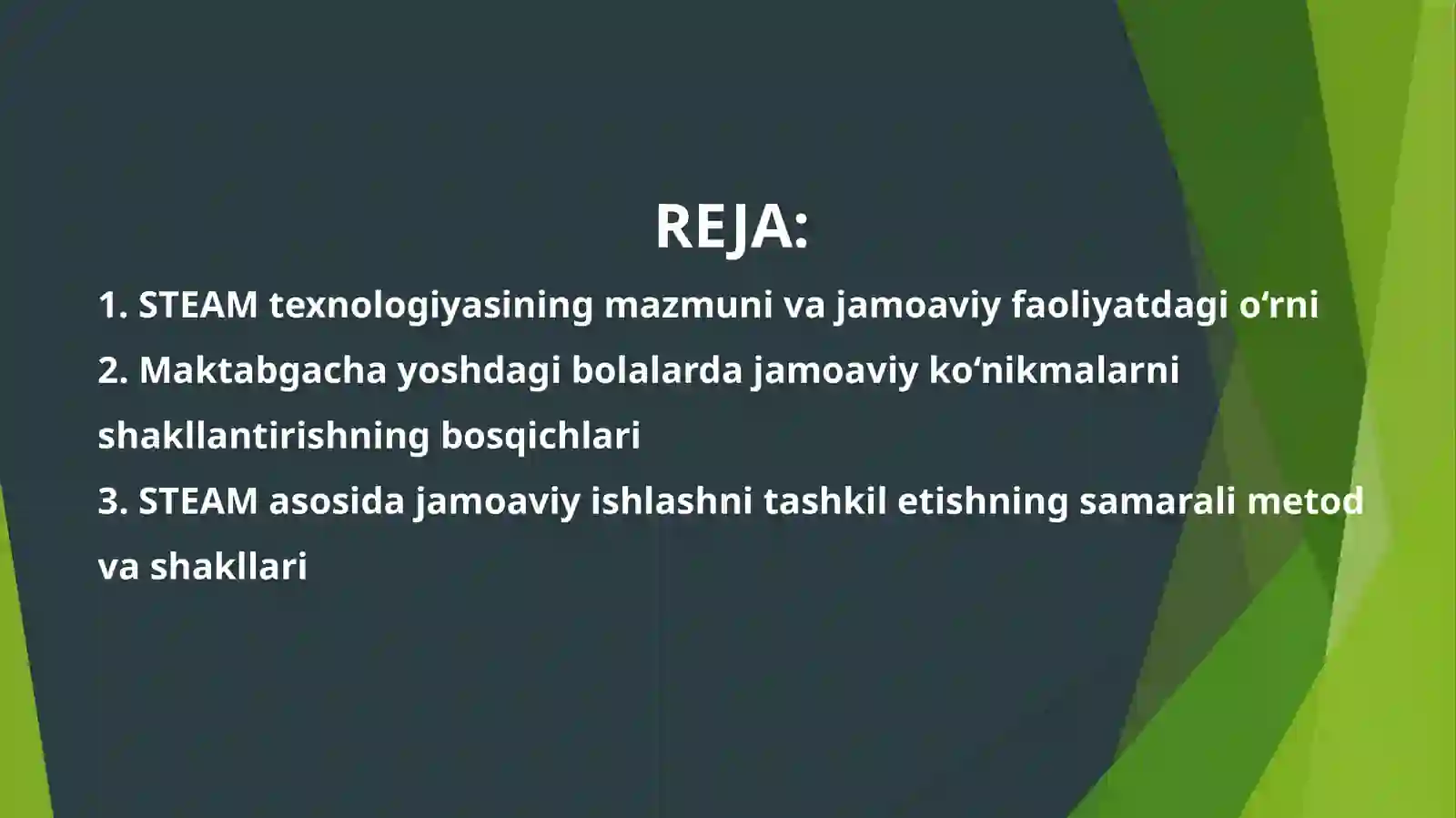 REJA:

1. STEAM texnologiyasining mazmuni va jamoaviy faoliyatdagi o‘rni
2. Maktabgacha yoshdagi bolalarda jamoaviy ko‘nikmalarni shakllantirishning bosqichlari
3. STEAM asosida jamoaviy ishlashni tashkil etishning samarali metod va shakllari